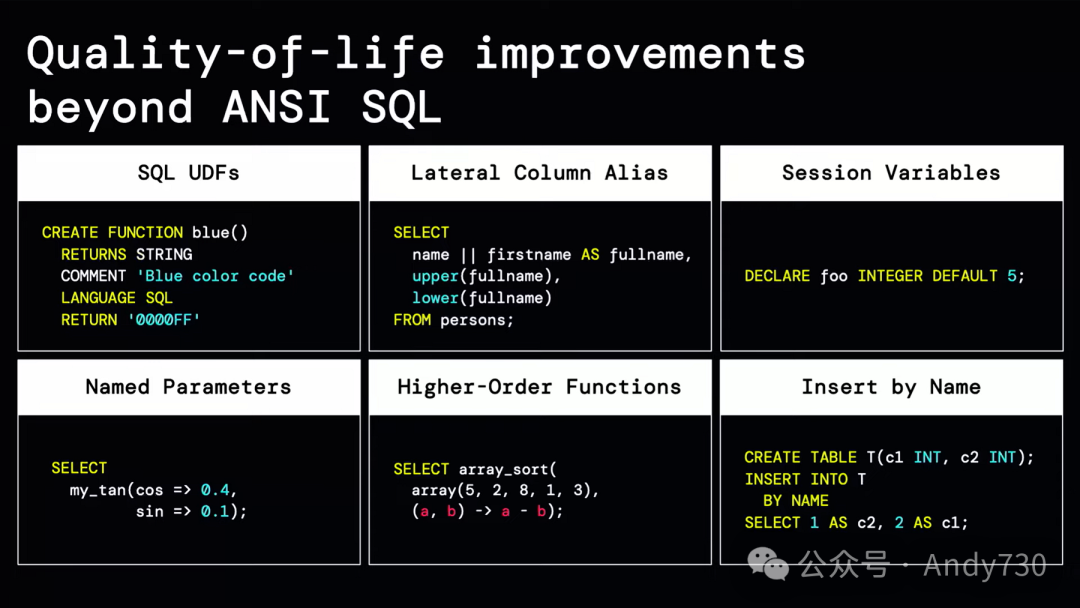 Quality-of-life improvements beyond ANSI SQL

SQL UDFs

CREATE FUNCTION blue()
  RETURNS STRING
  COMMENT 'Blue color code'
  LANGUAGE SQL
  RETURN '0000FF'

Lateral Column Alias

SELECT
  name || firstname AS fullname,
  upper(fullname),
  lower(fullname)
FROM persons;

Session Variables

DECLARE foo INTEGER DEFAULT 5;

Named Parameters

SELECT
  my_tan(cos => 0.4,
         sin => 0.1);

Higher-Order Functions

SELECT array_sort(
  array(5, 2, 8, 1, 3),
  (a, b) -> a - b);

Insert by Name

CREATE TABLE T(c1 INT, c2 INT);
INSERT INTO T
  BY NAME
SELECT 1 AS c2, 2 AS c1;

公众号 · Andy730